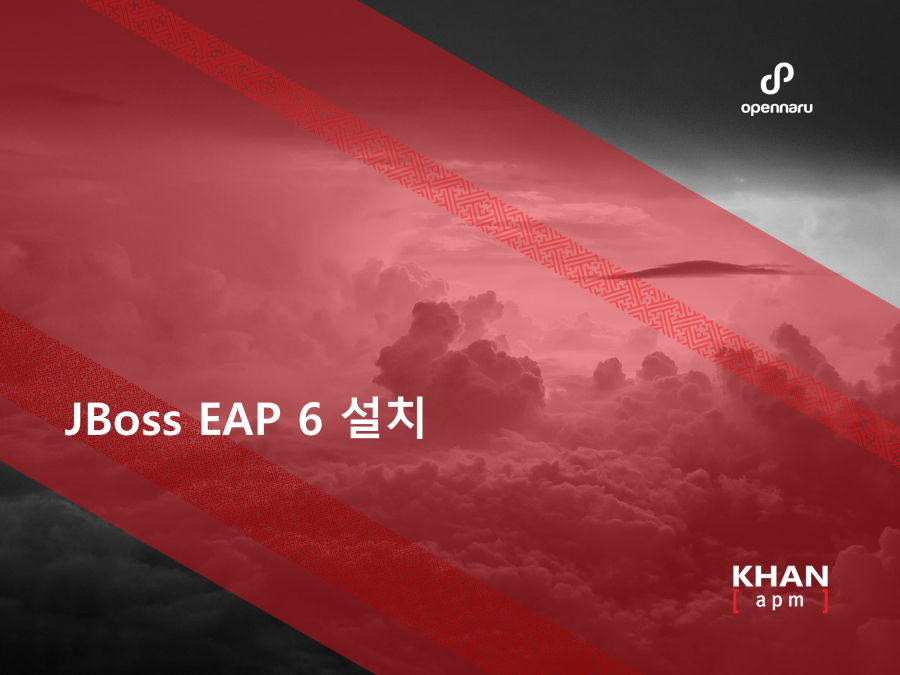 opennaru

JBoss EAP 6 설치

KHAN
[ apm ]